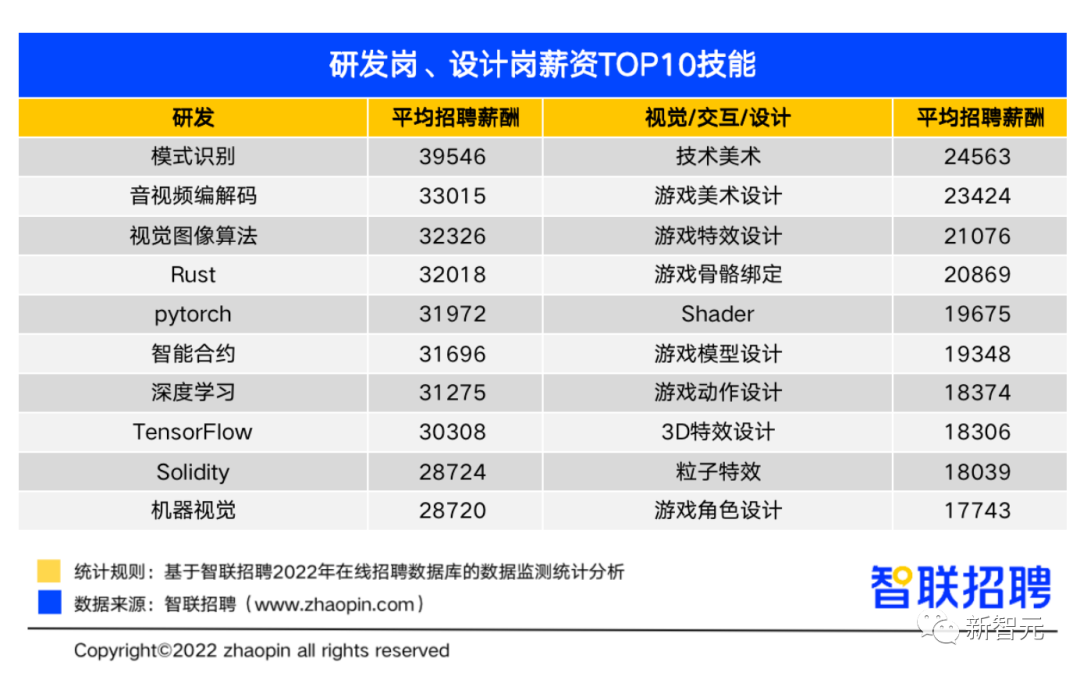 研发岗、设计岗薪资TOP10技能

| 研发 | 平均招聘薪酬 | 视觉/交互/设计 | 平均招聘薪酬 |
|---|---|---|---|
| 模式识别 | 39546 | 技术美术 | 24563 |
| 音视频编解码 | 33015 | 游戏美术设计 | 23424 |
| 视觉图像算法 | 32326 | 游戏特效设计 | 21076 |
| Rust | 32018 | 游戏骨骼绑定 | 20869 |
| pytorch | 31972 | Shader | 19675 |
| 智能合约 | 31696 | 游戏模型设计 | 19348 |
| 深度学习 | 31275 | 游戏动作设计 | 18374 |
| TensorFlow | 30308 | 3D特效设计 | 18306 |
| Solidity | 28724 | 粒子特效 | 18039 |
| 机器视觉 | 28720 | 游戏角色设计 | 17743 |

统计规则：基于智联招聘2022年在线招聘数据库的数据监测统计分析
数据来源：智联招聘（www.zhaopin.com）

智联招聘

新智元

Copyright©2022 zhaopin all rights reserved